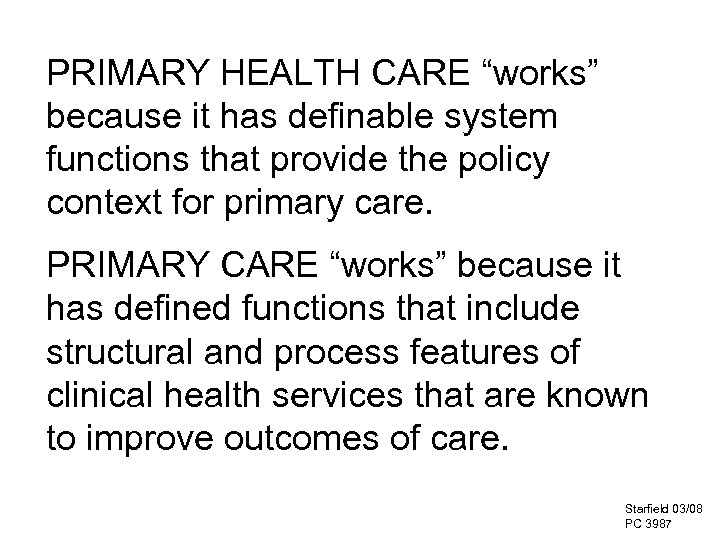 PRIMARY HEALTH CARE “works” because it has definable system functions that provide the policy context for primary care.

PRIMARY CARE “works” because it has defined functions that include structural and process features of clinical health services that are known to improve outcomes of care.

Starfield 03/08
PC 3987